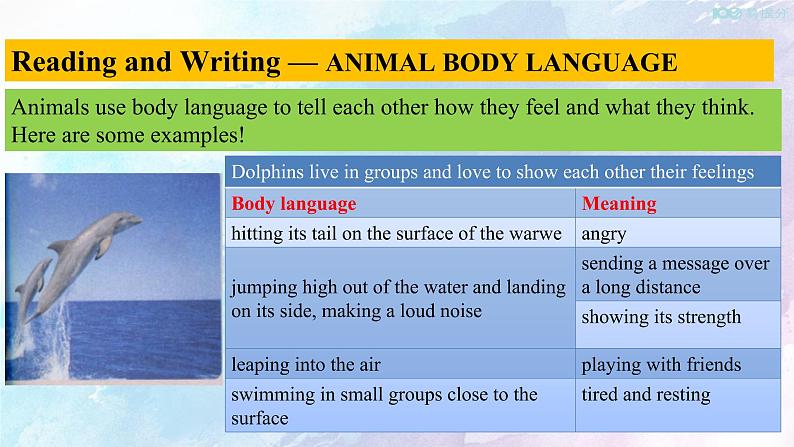 Reading and Writing — ANIMAL BODY LANGUAGE

Animals use body language to tell each other how they feel and what they think. Here are some examples!

Dolphins live in groups and love to show each other their feelings

| Body language | Meaning |
|---|---|
| hitting its tail on the surface of the warwe | angry |
| jumping high out of the water and landing on its side, making a loud noise | sending a message over a long distance |
| | showing its strength |
| leaping into the air | playing with friends |
| swimming in small groups close to the surface | tired and resting |